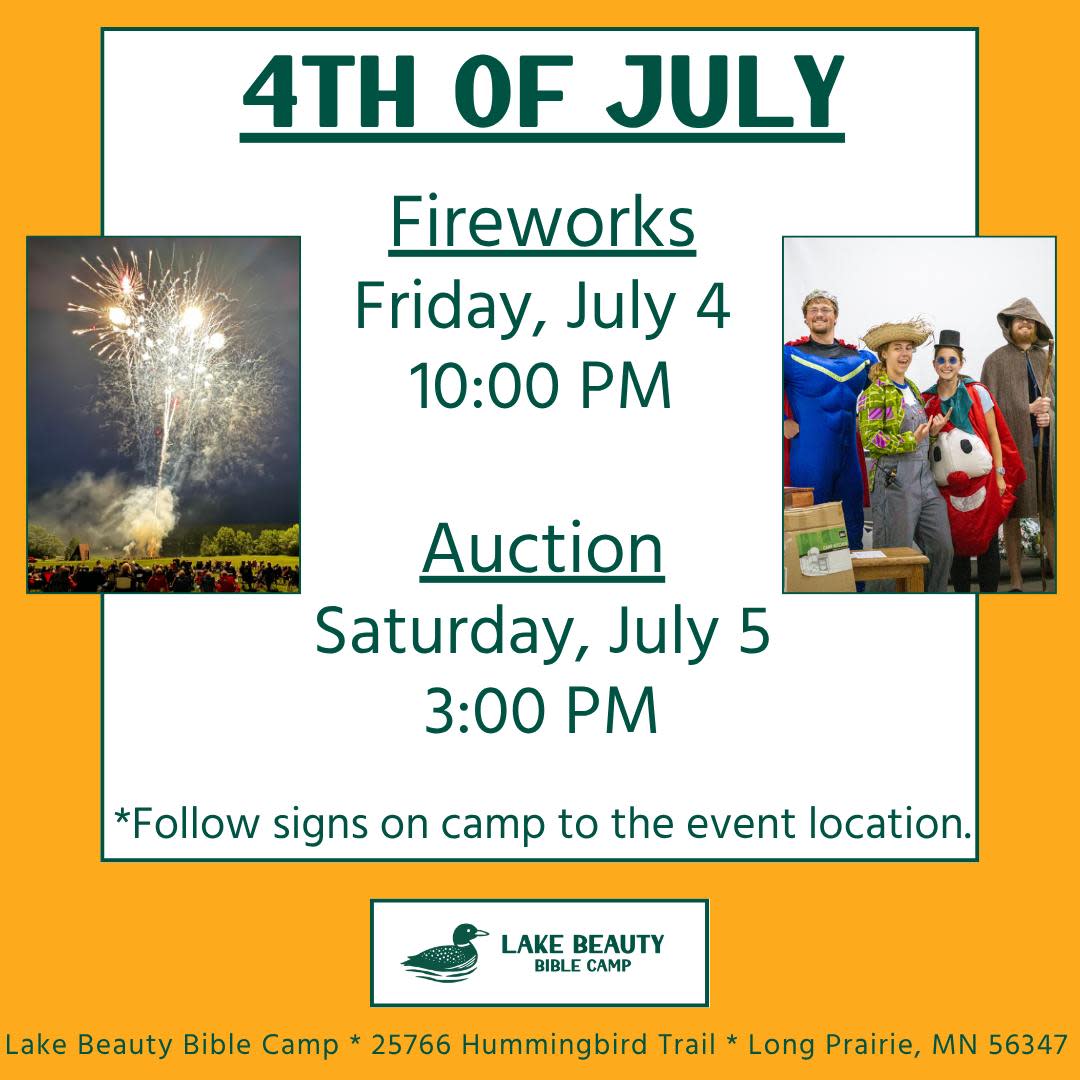 4TH OF JULY

Fireworks
Friday, July 4
10:00 PM

Auction
Saturday, July 5
3:00 PM

*Follow signs on camp to the event location.

LAKE BEAUTY
BIBLE CAMP

Lake Beauty Bible Camp * 25766 Hummingbird Trail * Long Prairie, MN 56347